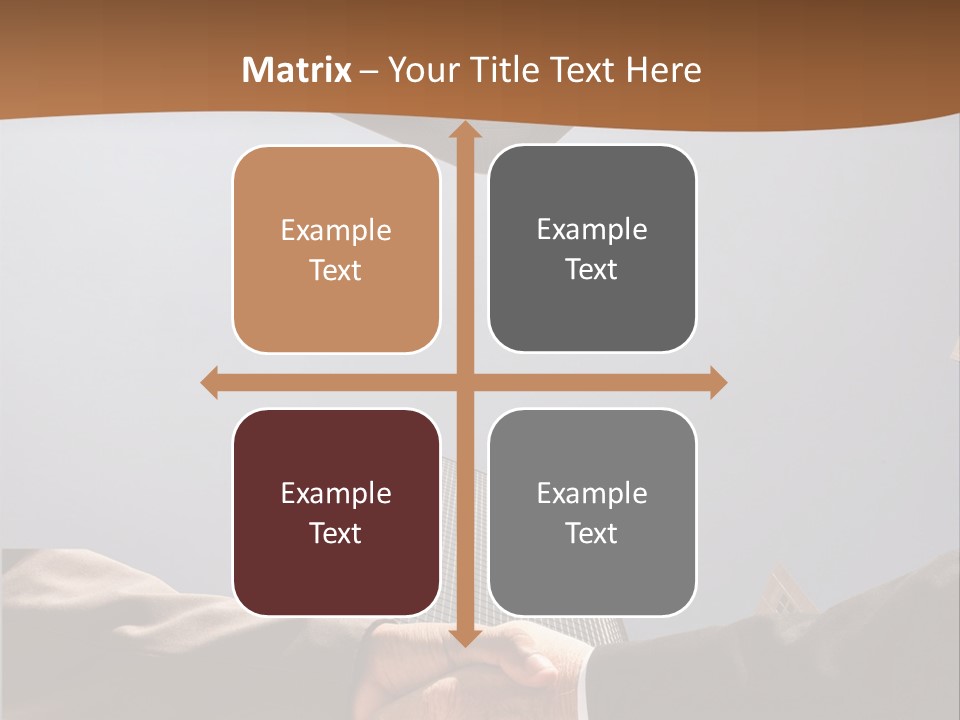 Matrix – Your Title Text Here

Example Text

Example Text

Example Text

Example Text